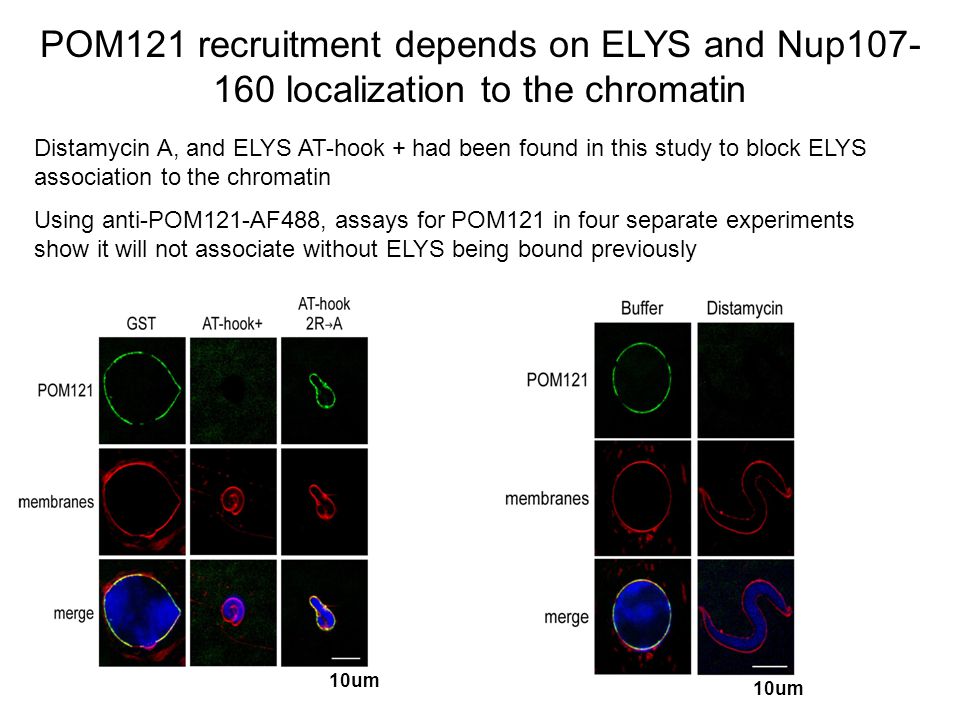 POM121 recruitment depends on ELYS and Nup107-160 localization to the chromatin

Distamycin A, and ELYS AT-hook + had been found in this study to block ELYS association to the chromatin

Using anti-POM121-AF488, assays for POM121 in four separate experiments show it will not associate without ELYS being bound previously

GST
AT-hook+
AT-hook 2R→A
POM121
membranes
merge
10um

Buffer
Distamycin
POM121
membranes
merge
10um